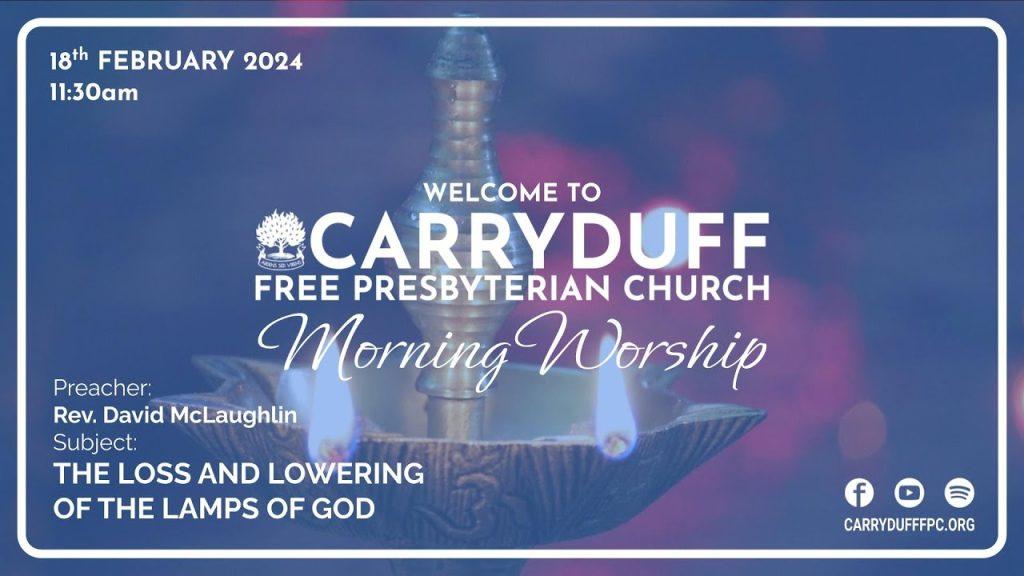 18th FEBRUARY 2024
11:30am

WELCOME TO
CARRYDUFF
FREE PRESBYTERIAN CHURCH
Morning Worship

Preacher:
Rev. David McLaughlin
Subject:
THE LOSS AND LOWERING OF THE LAMPS OF GOD

CARRYDUFFFPC.ORG